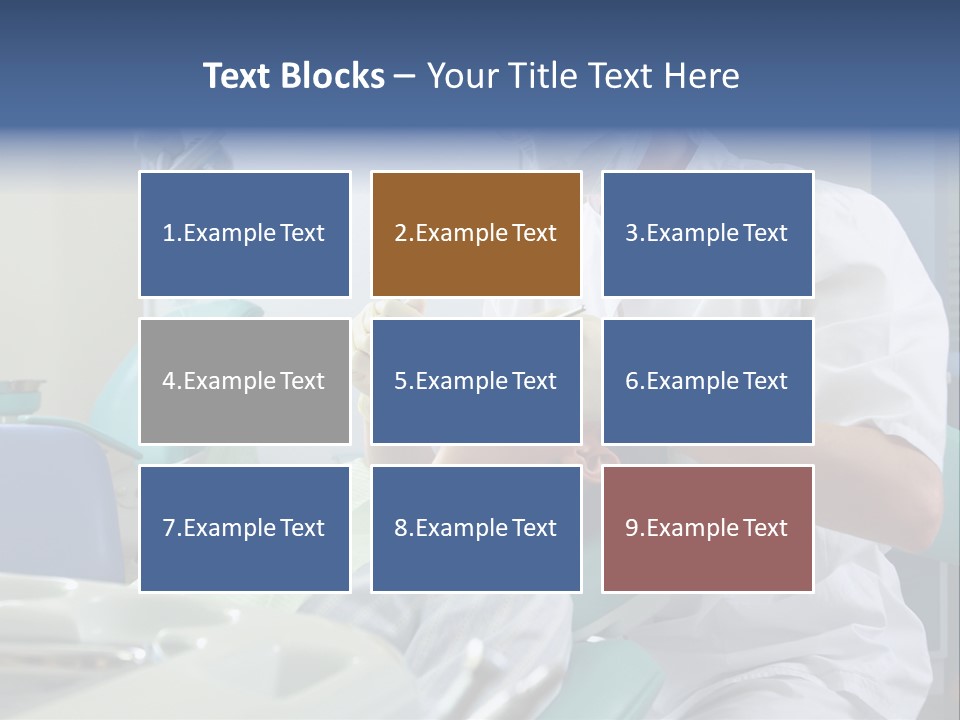 Text Blocks – Your Title Text Here

1.Example Text

2.Example Text

3.Example Text

4.Example Text

5.Example Text

6.Example Text

7.Example Text

8.Example Text

9.Example Text